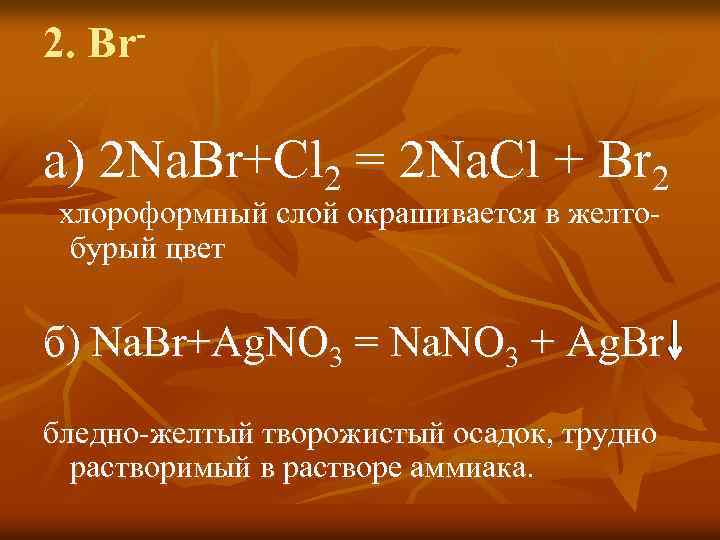 2. $Br^-$

а) $2NaBr+Cl_2 = 2NaCl + Br_2$

хлороформный слой окрашивается в желто-бурый цвет

б) $NaBr+AgNO_3 = NaNO_3 + AgBr\downarrow$

бледно-желтый творожистый осадок, трудно растворимый в растворе аммиака.